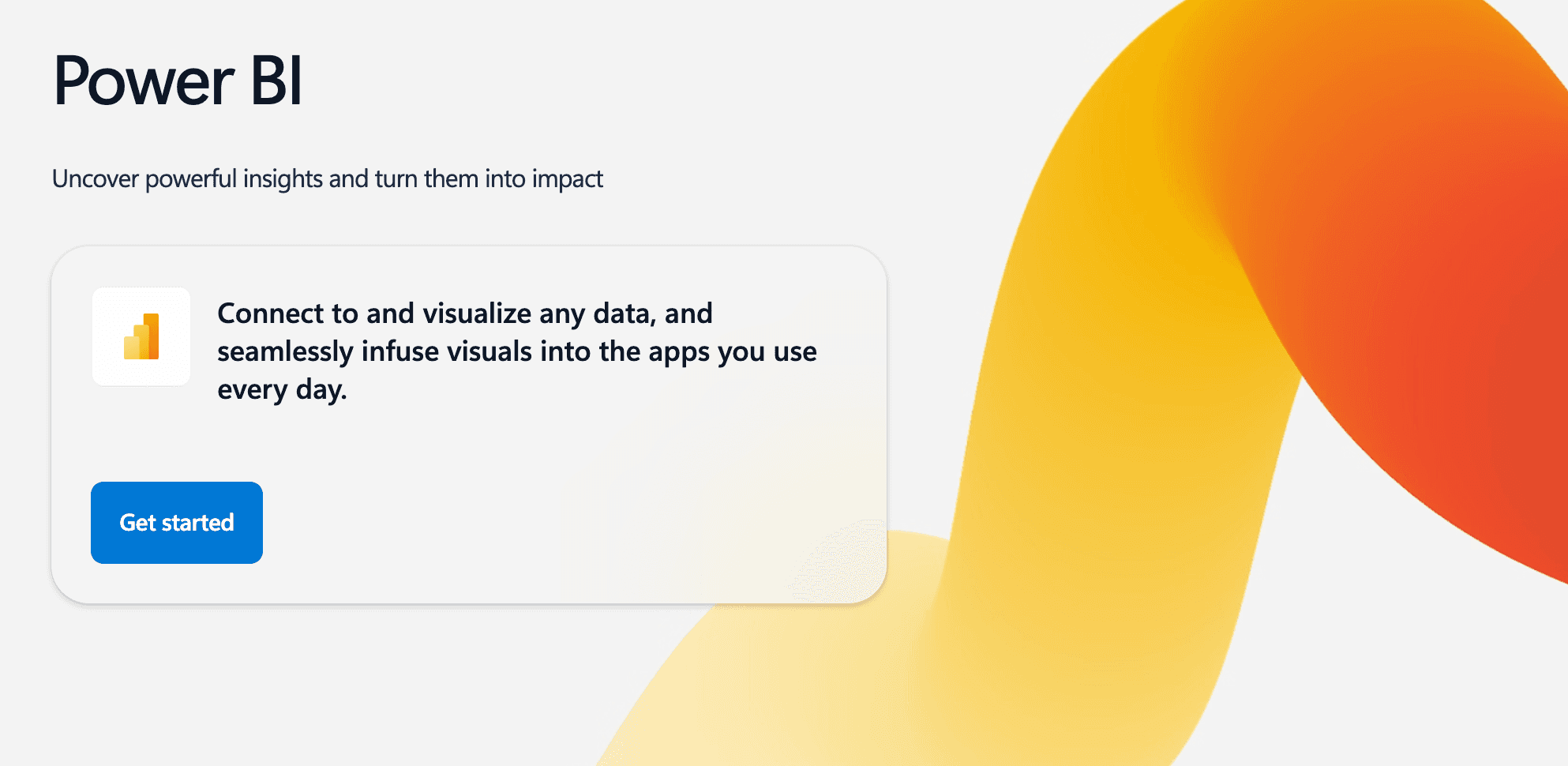 Power BI

Uncover powerful insights and turn them into impact

Connect to and visualize any data, and seamlessly infuse visuals into the apps you use every day.

Get started